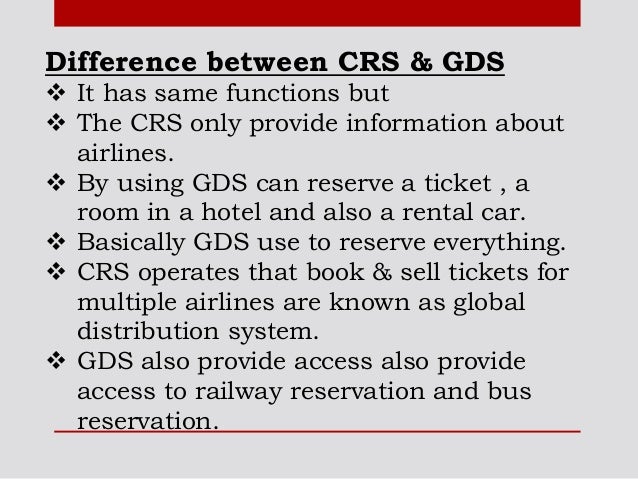 Difference between CRS & GDS

❖ It has same functions but

❖ The CRS only provide information about airlines.

❖ By using GDS can reserve a ticket , a room in a hotel and also a rental car.

❖ Basically GDS use to reserve everything.

❖ CRS operates that book & sell tickets for multiple airlines are known as global distribution system.

❖ GDS also provide access also provide access to railway reservation and bus reservation.